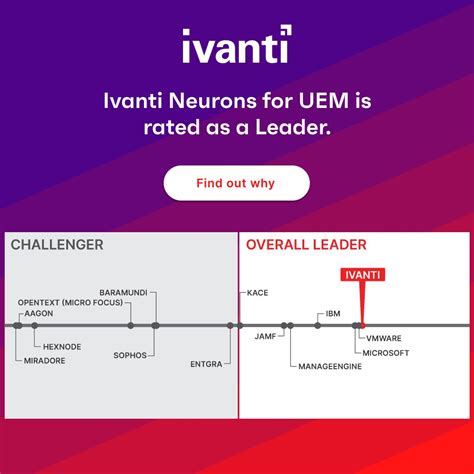 ivanti

Ivanti Neurons for UEM is rated as a Leader.

Find out why

CHALLENGER

OVERALL LEADER

IVANTI

BARAMUNDI
OPENTEXT (MICRO FOCUS)
AAGON
HEXNODE
MIRADORE
SOPHOS
ENTGRA
KACE
IBM
JAMF
VMWARE
MICROSOFT
MANAGEENGINE